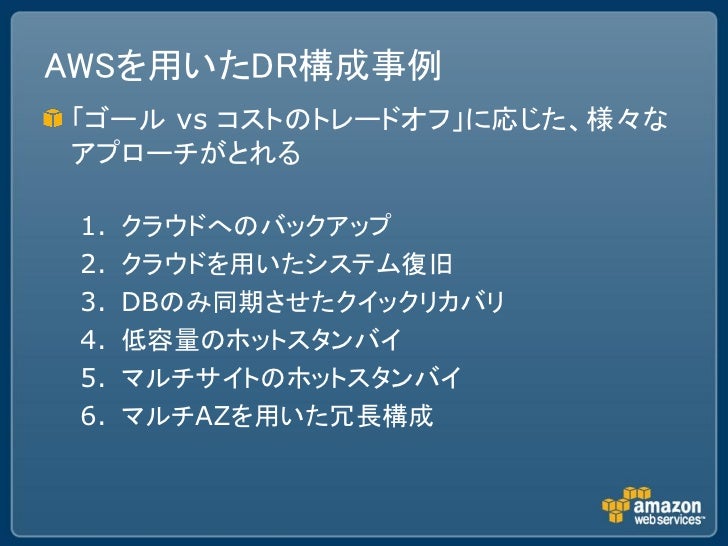 AWSを用いたDR構成事例

「ゴール vs コストのトレードオフ」に応じた、様々なアプローチがとれる

1. クラウドへのバックアップ
2. クラウドを用いたシステム復旧
3. DBのみ同期させたクイックリカバリ
4. 低容量のホットスタンバイ
5. マルチサイトのホットスタンバイ
6. マルチAZを用いた冗長構成

amazon web services™